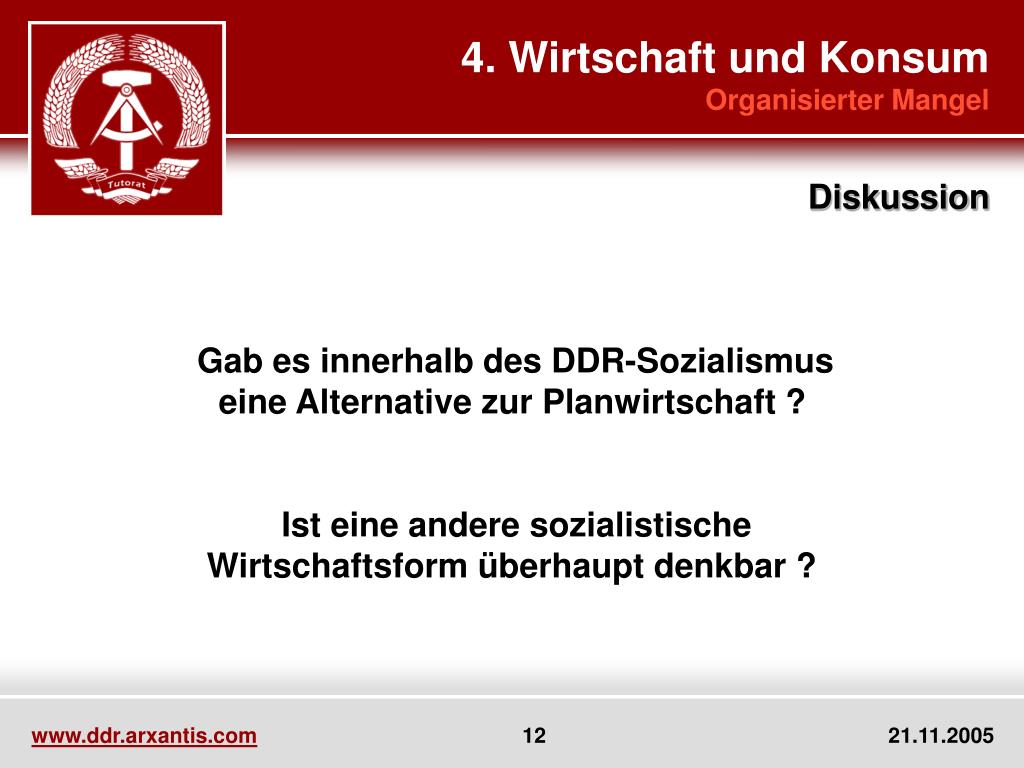 Tutorat

4. Wirtschaft und Konsum
Organisierter Mangel

Diskussion

Gab es innerhalb des DDR-Sozialismus eine Alternative zur Planwirtschaft ?

Ist eine andere sozialistische Wirtschaftsform überhaupt denkbar ?

www.ddr.arxantis.com 12 21.11.2005